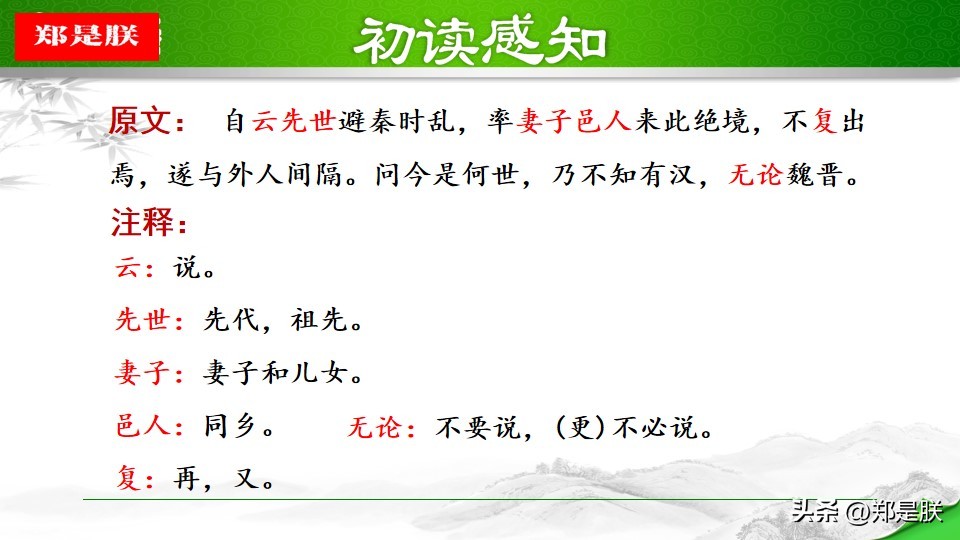 郑是朕

初读感知

原文： 自云先世避秦时乱，率妻子邑人来此绝境，不复出焉，遂与外人间隔。问今是何世，乃不知有汉，无论魏晋。

注释：

云：说。

先世：先代，祖先。

妻子：妻子和儿女。

邑人：同乡。 无论：不要说，（更）不必说。

复：再，又。

头条 @郑是朕